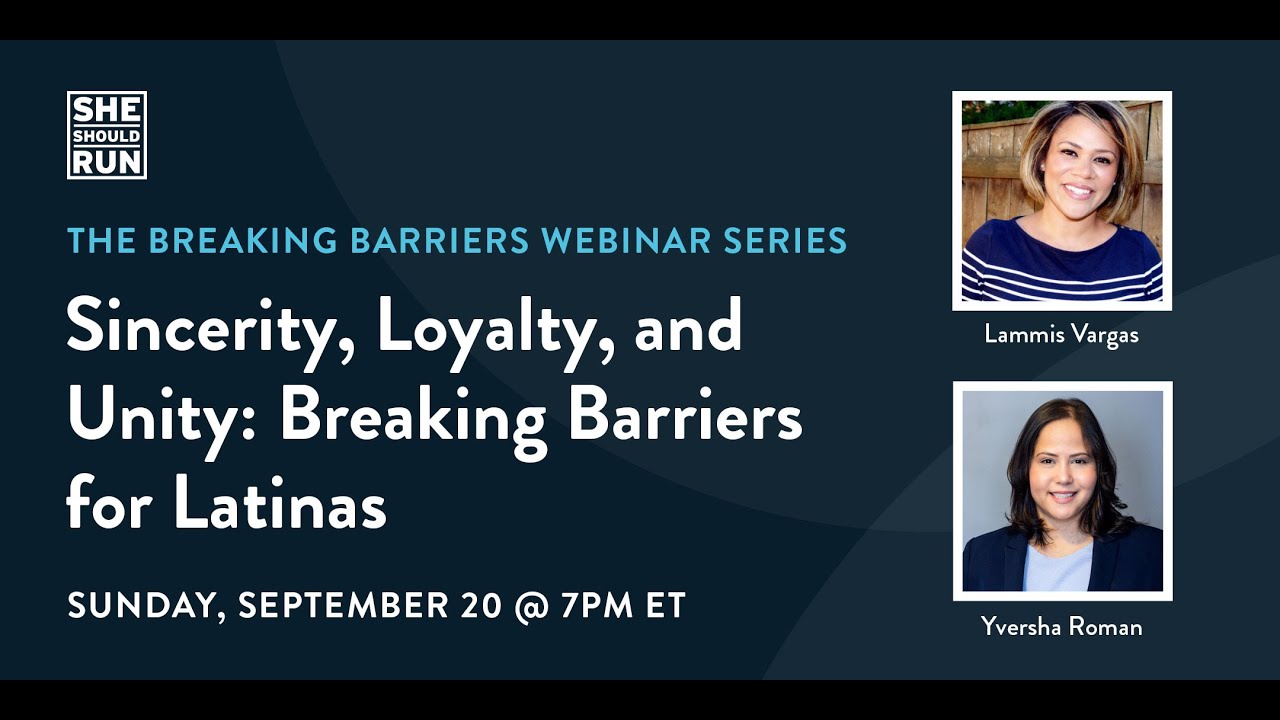 SHE SHOULD RUN

THE BREAKING BARRIERS WEBINAR SERIES

Sincerity, Loyalty, and Unity: Breaking Barriers for Latinas

SUNDAY, SEPTEMBER 20 @ 7PM ET

Lammis Vargas

Yversha Roman